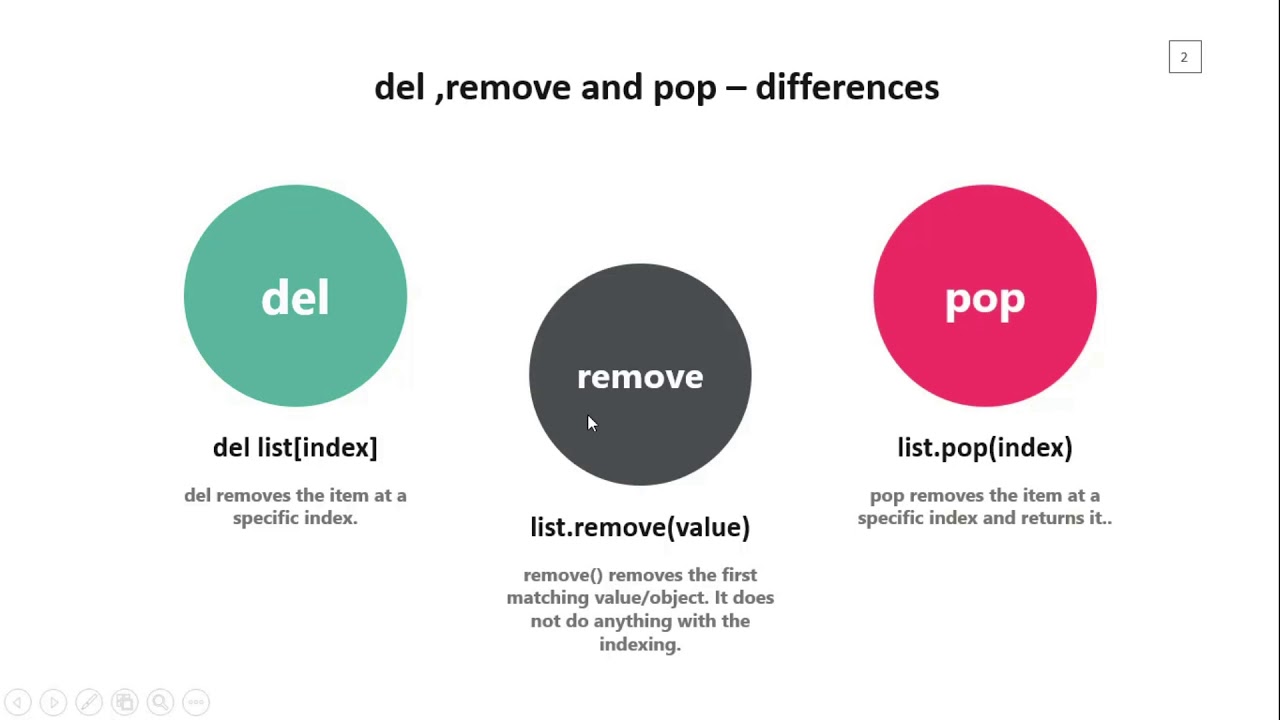 2

del ,remove and pop – differences

del

del list[index]

del removes the item at a specific index.

remove

list.remove(value)

remove() removes the first matching value/object. It does not do anything with the indexing.

pop

list.pop(index)

pop removes the item at a specific index and returns it..